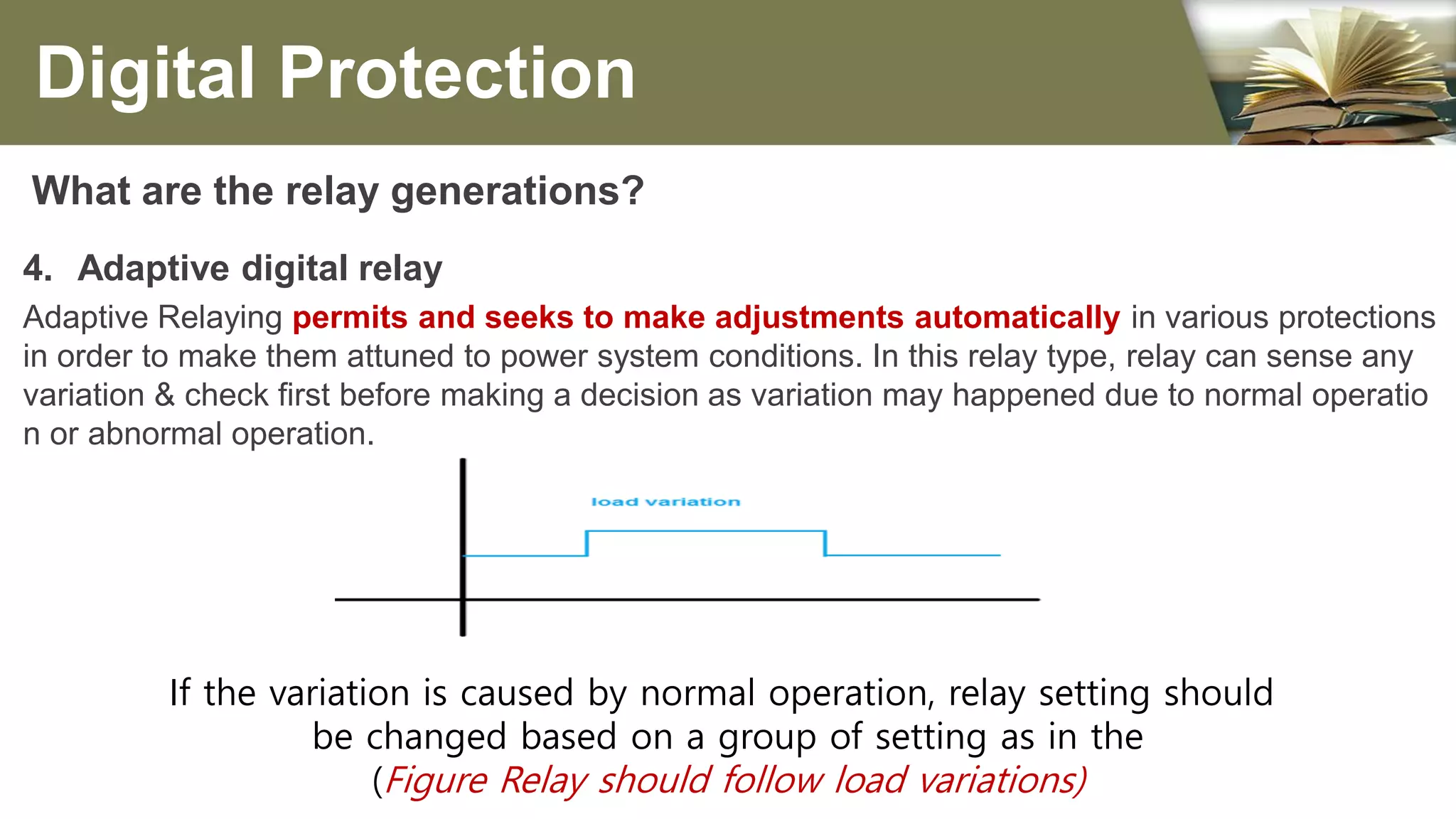 Digital Protection

What are the relay generations?

4. Adaptive digital relay

Adaptive Relaying permits and seeks to make adjustments automatically in various protections in order to make them attuned to power system conditions. In this relay type, relay can sense any variation & check first before making a decision as variation may happened due to normal operatio n or abnormal operation.

load variation

If the variation is caused by normal operation, relay setting should be changed based on a group of setting as in the (Figure Relay should follow load variations)